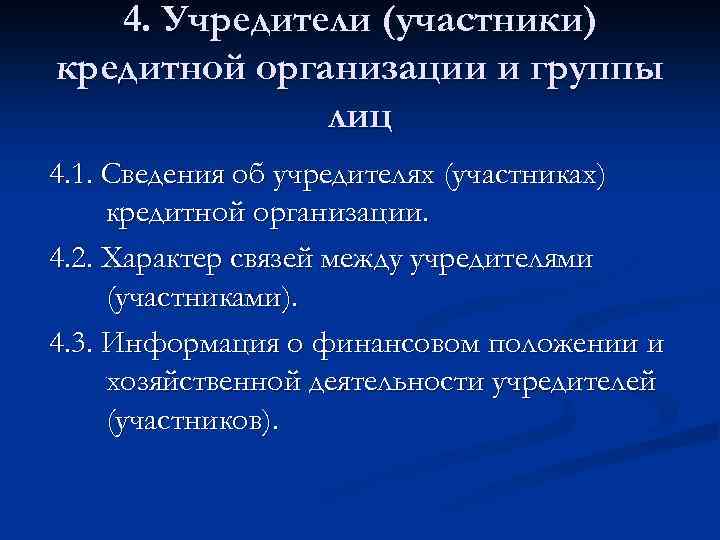 4. Учредители (участники) кредитной организации и группы лиц

4.1. Сведения об учредителях (участниках) кредитной организации.

4.2. Характер связей между учредителями (участниками).

4.3. Информация о финансовом положении и хозяйственной деятельности учредителей (участников).